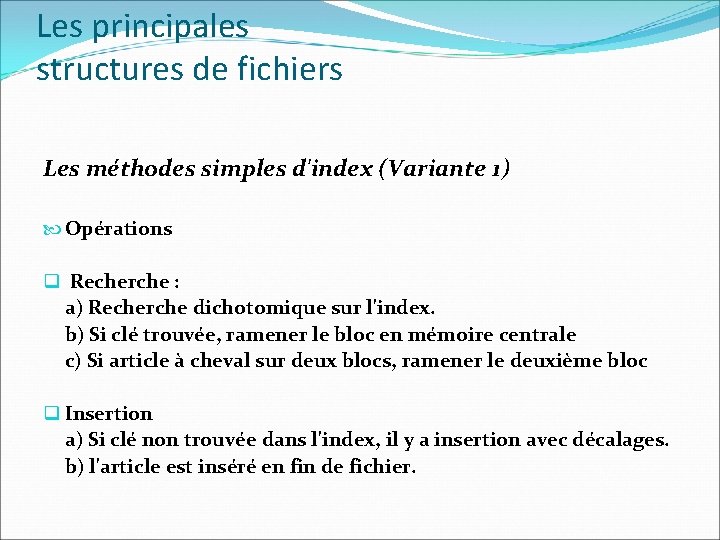 Les principales structures de fichiers

Les méthodes simples d'index (Variante 1)

Opérations

Recherche :
a) Recherche dichotomique sur l'index.
b) Si clé trouvée, ramener le bloc en mémoire centrale
c) Si article à cheval sur deux blocs, ramener le deuxième bloc

Insertion
a) Si clé non trouvée dans l'index, il y a insertion avec décalages.
b) l'article est inséré en fin de fichier.